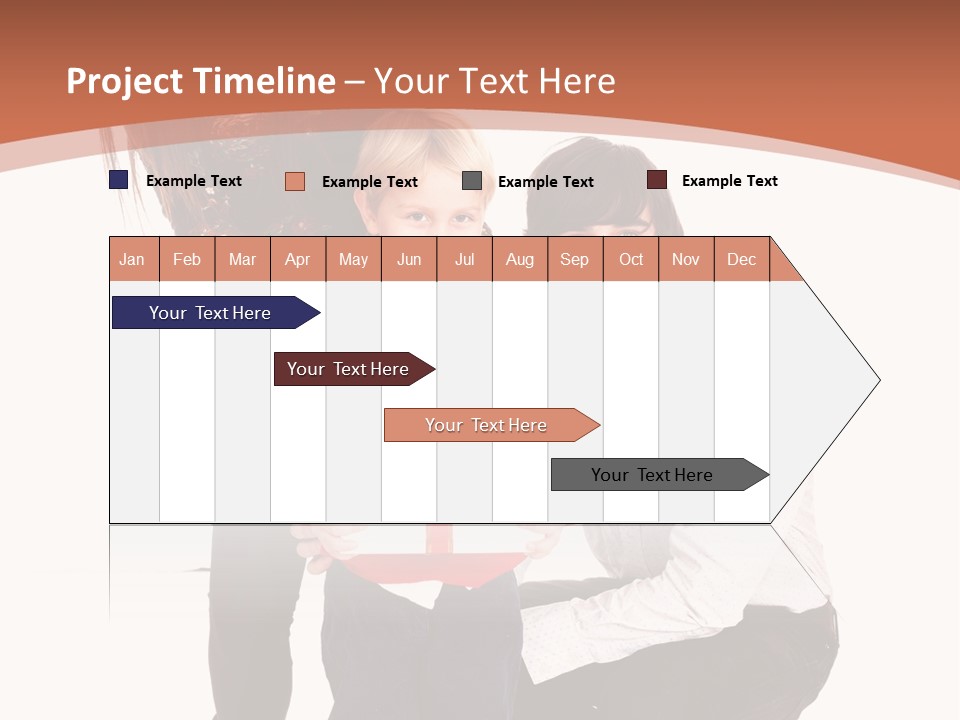 Project Timeline – Your Text Here

Example Text Example Text Example Text Example Text

| Jan | Feb | Mar | Apr | May | Jun | Jul | Aug | Sep | Oct | Nov | Dec |
|---|---|---|---|---|---|---|---|---|---|---|---|

Your Text Here

Your Text Here

Your Text Here

Your Text Here